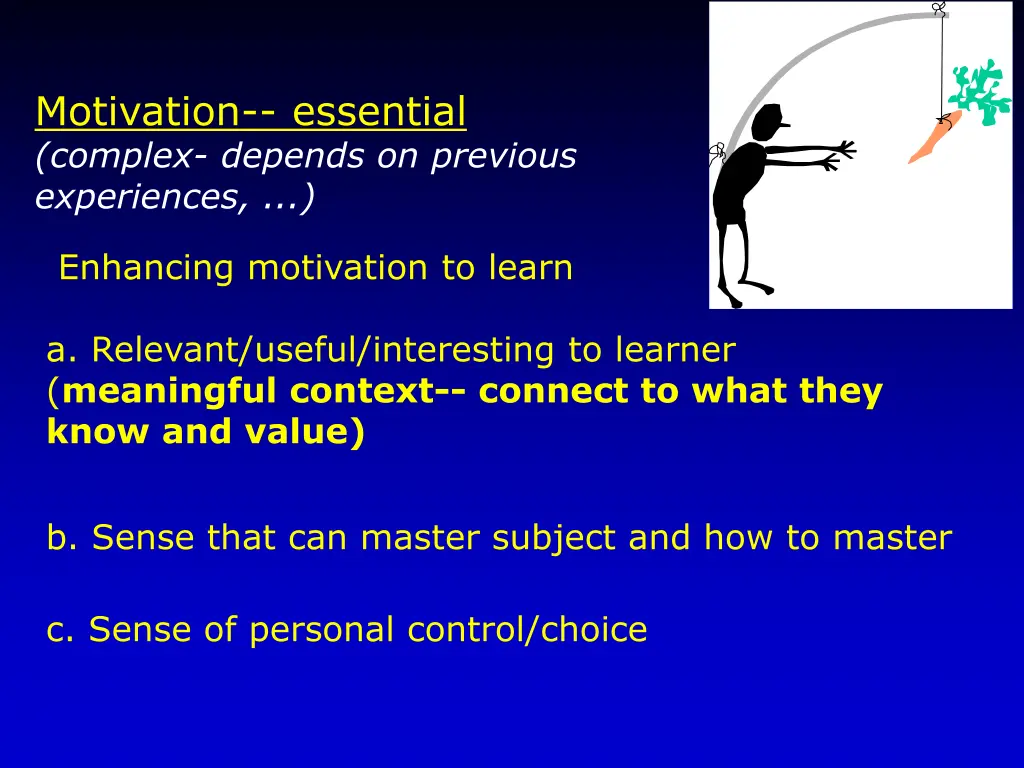 Motivation-- essential
(complex- depends on previous experiences, ...)

Enhancing motivation to learn

a. Relevant/useful/interesting to learner (meaningful context-- connect to what they know and value)

b. Sense that can master subject and how to master

c. Sense of personal control/choice